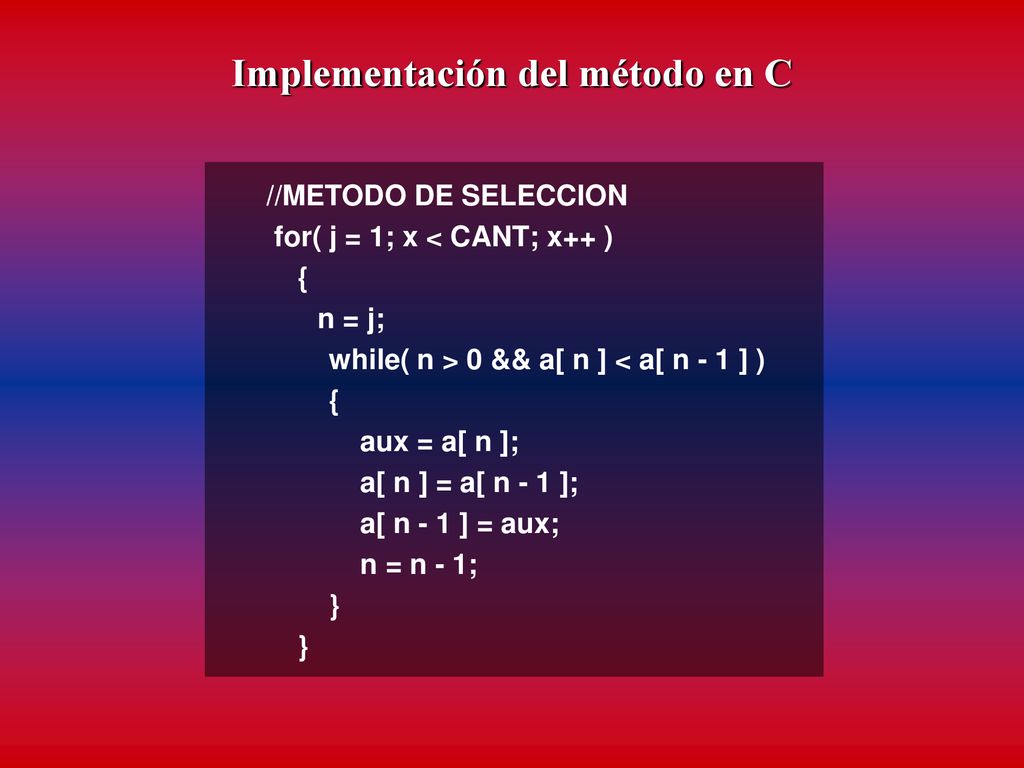 Implementación del método en C

//METODO DE SELECCION
for( j = 1; x < CANT; x++ )
  {
    n = j;
     while( n > 0 && a[ n ] < a[ n - 1 ] )
     {
        aux = a[ n ];
        a[ n ] = a[ n - 1 ];
        a[ n - 1 ] = aux;
        n = n - 1;
     }
  }